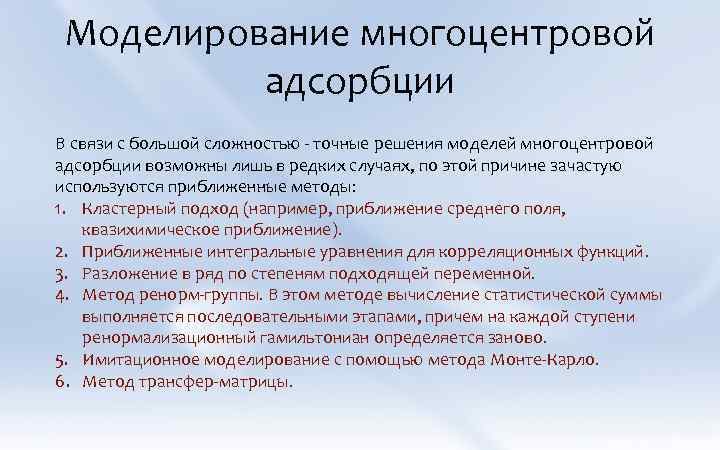 Моделирование многоцентровой адсорбции

В связи с большой сложностью - точные решения моделей многоцентровой адсорбции возможны лишь в редких случаях, по этой причине зачастую используются приближенные методы:

1. Кластерный подход (например, приближение среднего поля, квазихимическое приближение).
2. Приближенные интегральные уравнения для корреляционных функций.
3. Разложение в ряд по степеням подходящей переменной.
4. Метод ренорм-группы. В этом методе вычисление статистической суммы выполняется последовательными этапами, причем на каждой ступени ренормализационный гамильтониан определяется заново.
5. Имитационное моделирование с помощью метода Монте-Карло.
6. Метод трансфер-матрицы.